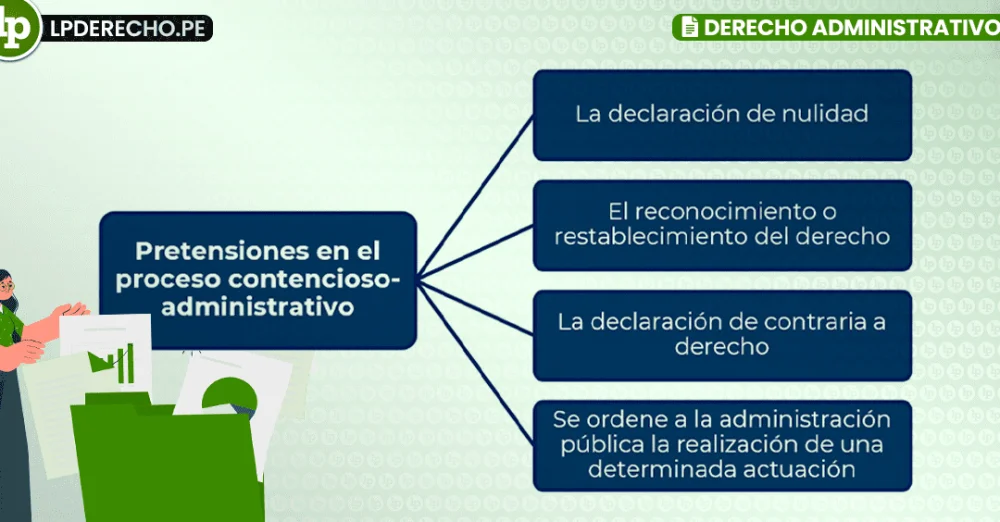 lp LPDERECHO.PE

DERECHO ADMINISTRATIVO

Pretensiones en el proceso contencioso-administrativo

La declaración de nulidad

El reconocimiento o restablecimiento del derecho

La declaración de contraria a derecho

Se ordene a la administración pública la realización de una determinada actuación